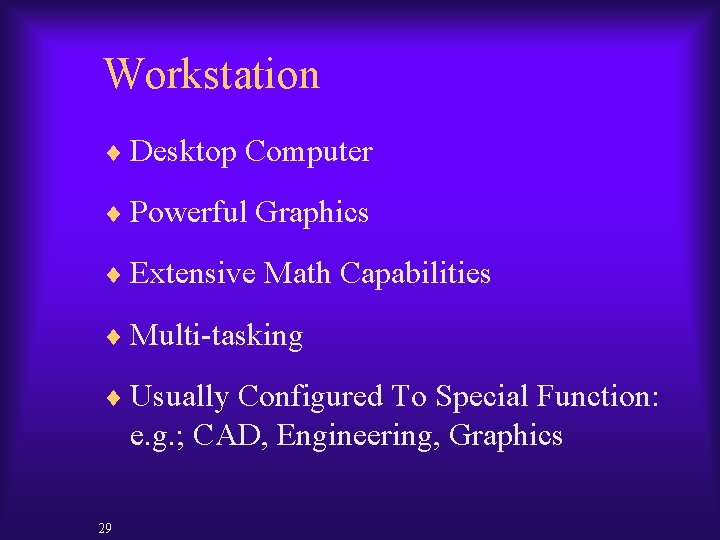 Workstation

♦ Desktop Computer

♦ Powerful Graphics

♦ Extensive Math Capabilities

♦ Multi-tasking

♦ Usually Configured To Special Function: e.g.; CAD, Engineering, Graphics

29